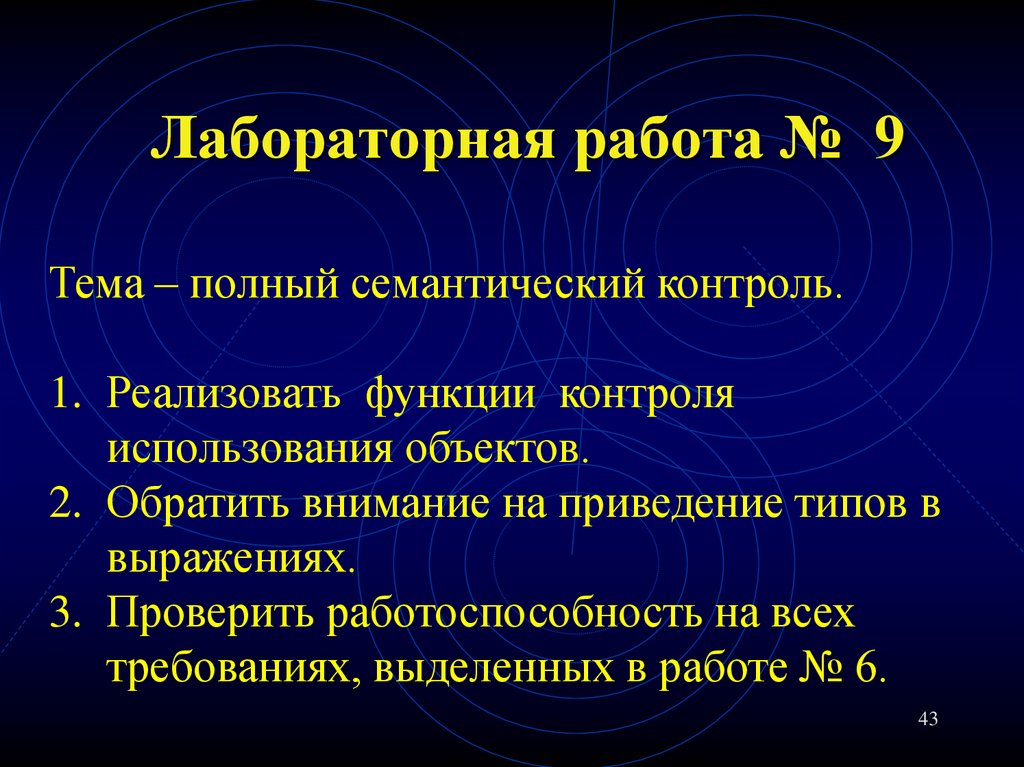 Лабораторная работа № 9

Тема – полный семантический контроль.

1. Реализовать функции контроля использования объектов.
2. Обратить внимание на приведение типов в выражениях.
3. Проверить работоспособность на всех требованиях, выделенных в работе № 6.

43